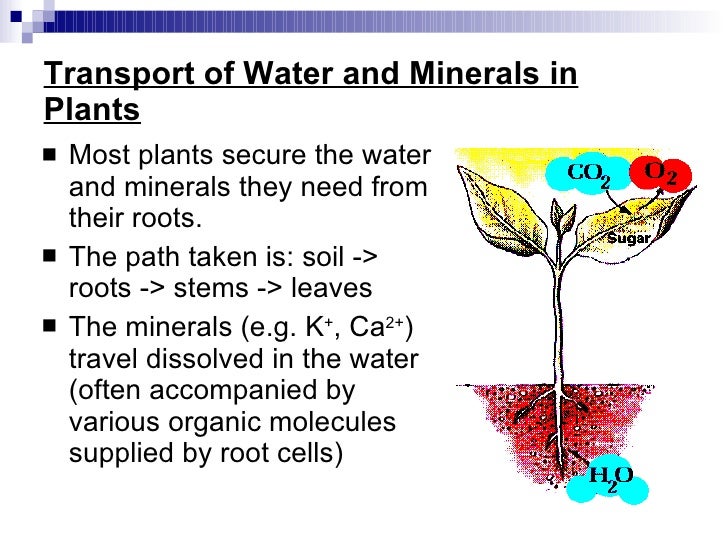 Transport of Water and Minerals in Plants

■ Most plants secure the water and minerals they need from their roots.

■ The path taken is: soil -> roots -> stems -> leaves

■ The minerals (e.g. $K^+$, $Ca^{2+}$) travel dissolved in the water (often accompanied by various organic molecules supplied by root cells)

$CO_2$
$O_2$
Sugar
$H_2O$